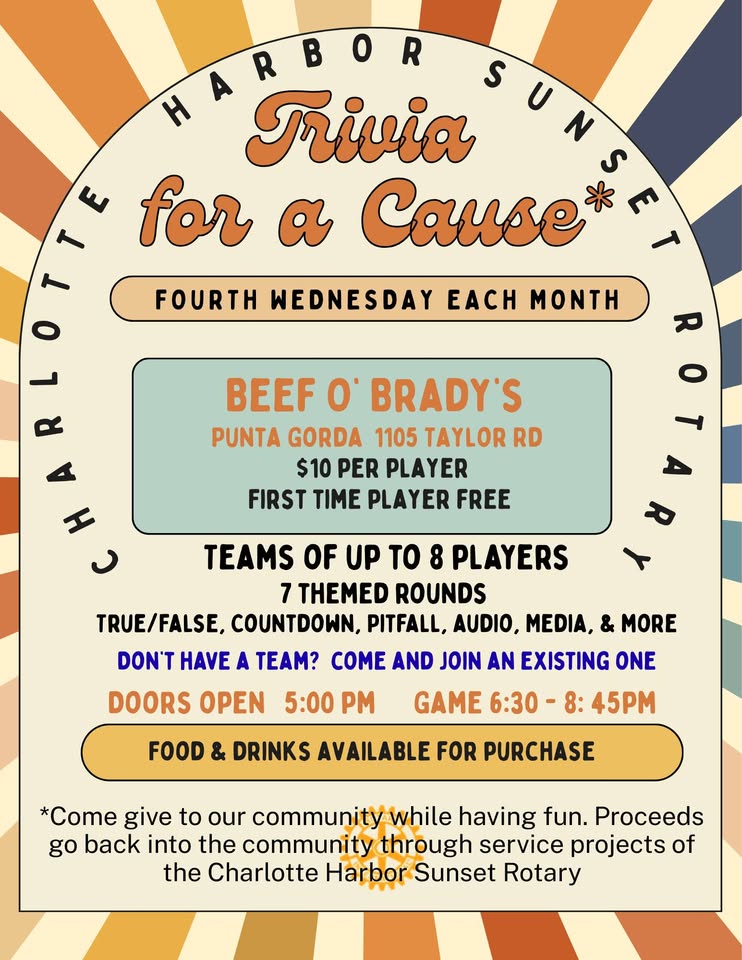 CHARLOTTE HARBOR SUNSET ROTARY

Trivia for a Cause*

FOURTH WEDNESDAY EACH MONTH

BEEF O' BRADY'S
PUNTA GORDA 1105 TAYLOR RD
$10 PER PLAYER
FIRST TIME PLAYER FREE

TEAMS OF UP TO 8 PLAYERS
7 THEMED ROUNDS
TRUE/FALSE, COUNTDOWN, PITFALL, AUDIO, MEDIA, & MORE

DON'T HAVE A TEAM? COME AND JOIN AN EXISTING ONE

DOORS OPEN 5:00 PM GAME 6:30 - 8: 45PM

FOOD & DRINKS AVAILABLE FOR PURCHASE

*Come give to our community while having fun. Proceeds go back into the community through service projects of the Charlotte Harbor Sunset Rotary